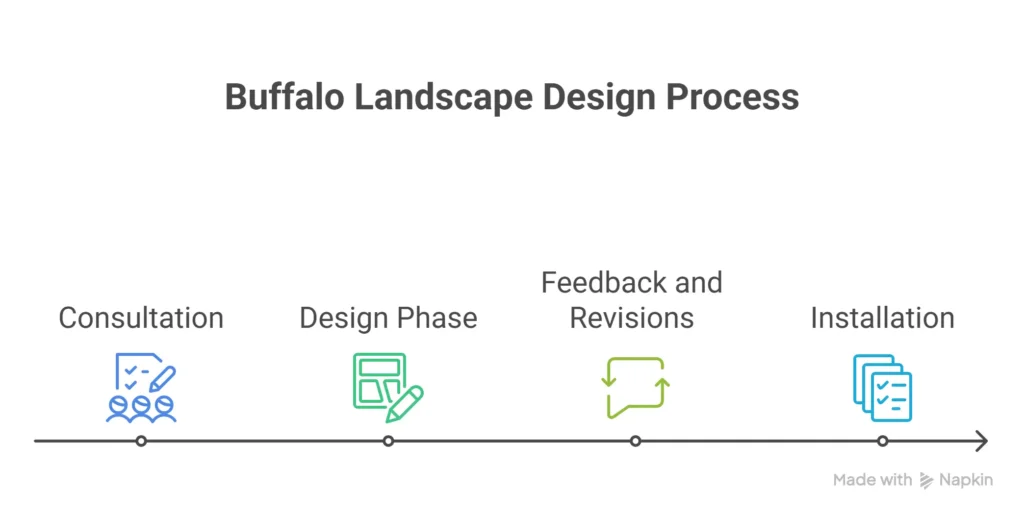 Buffalo Landscape Design Process

Consultation

Design Phase

Feedback and Revisions

Installation

Made with Napkin